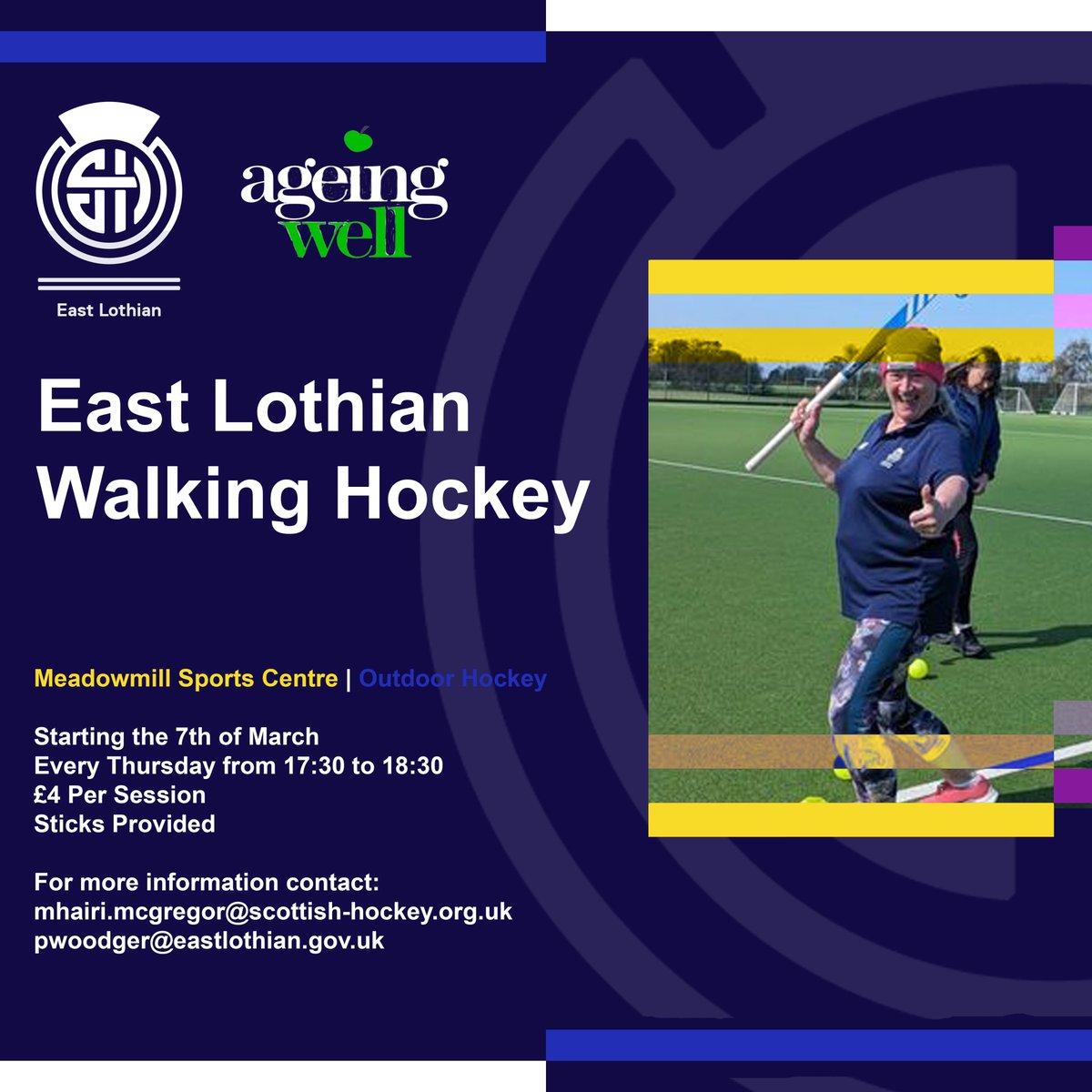 SH

East Lothian

ageing well

East Lothian Walking Hockey

Meadowmill Sports Centre | Outdoor Hockey

Starting the 7th of March
Every Thursday from 17:30 to 18:30
£4 Per Session
Sticks Provided

For more information contact:
mhairi.mcgregor@scottish-hockey.org.uk
pwoodger@eastlothian.gov.uk